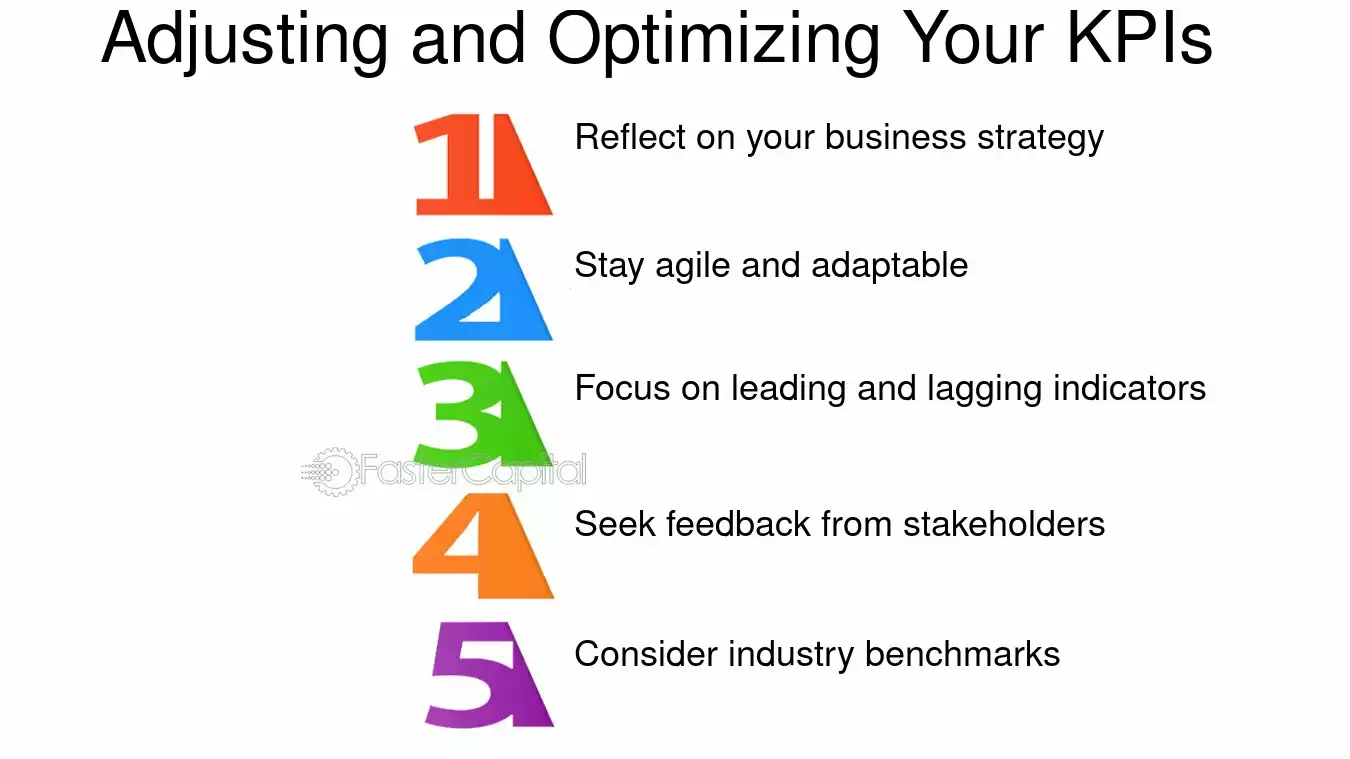 Adjusting and Optimizing Your KPIs

1 Reflect on your business strategy

2 Stay agile and adaptable

3 Focus on leading and lagging indicators

4 Seek feedback from stakeholders

5 Consider industry benchmarks

FasterCapital